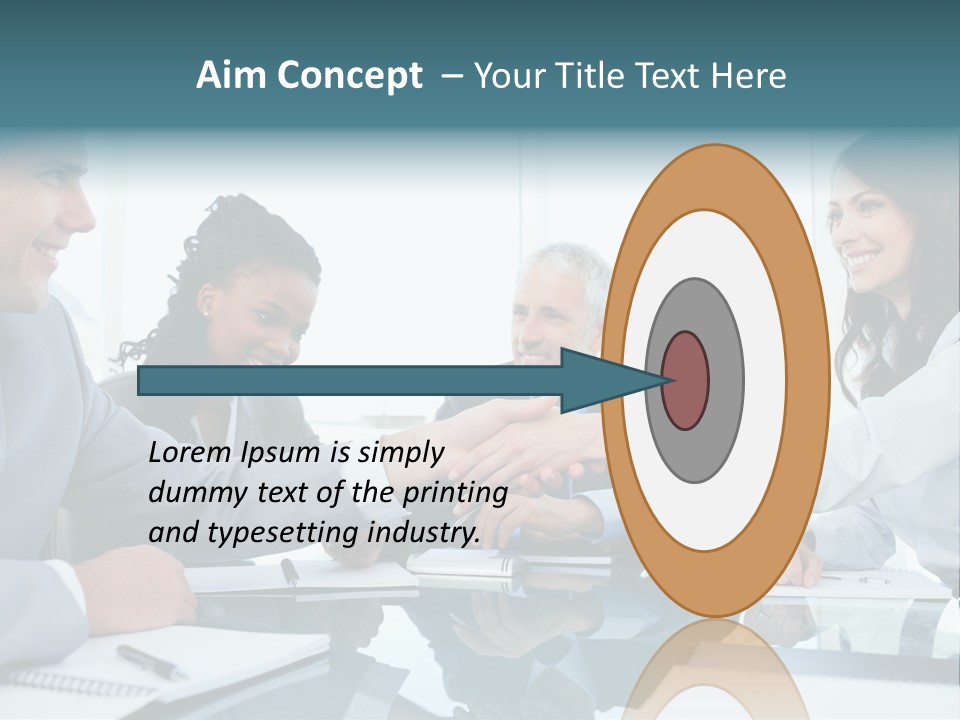 Aim Concept – Your Title Text Here

Lorem Ipsum is simply dummy text of the printing and typesetting industry.